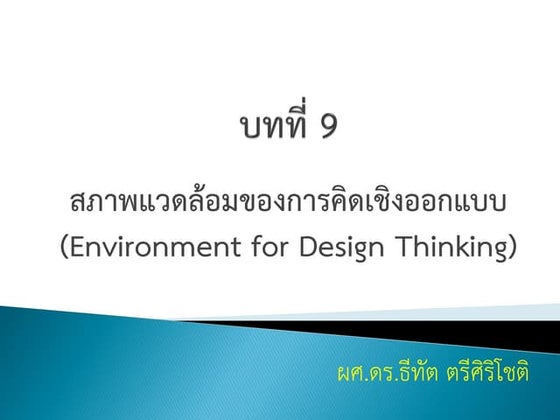 บทที่ 9

สภาพแวดล้อมของการคิดเชิงออกแบบ
(Environment for Design Thinking)

ผศ.ดร.ธีทัต ตรีศิริโชติ